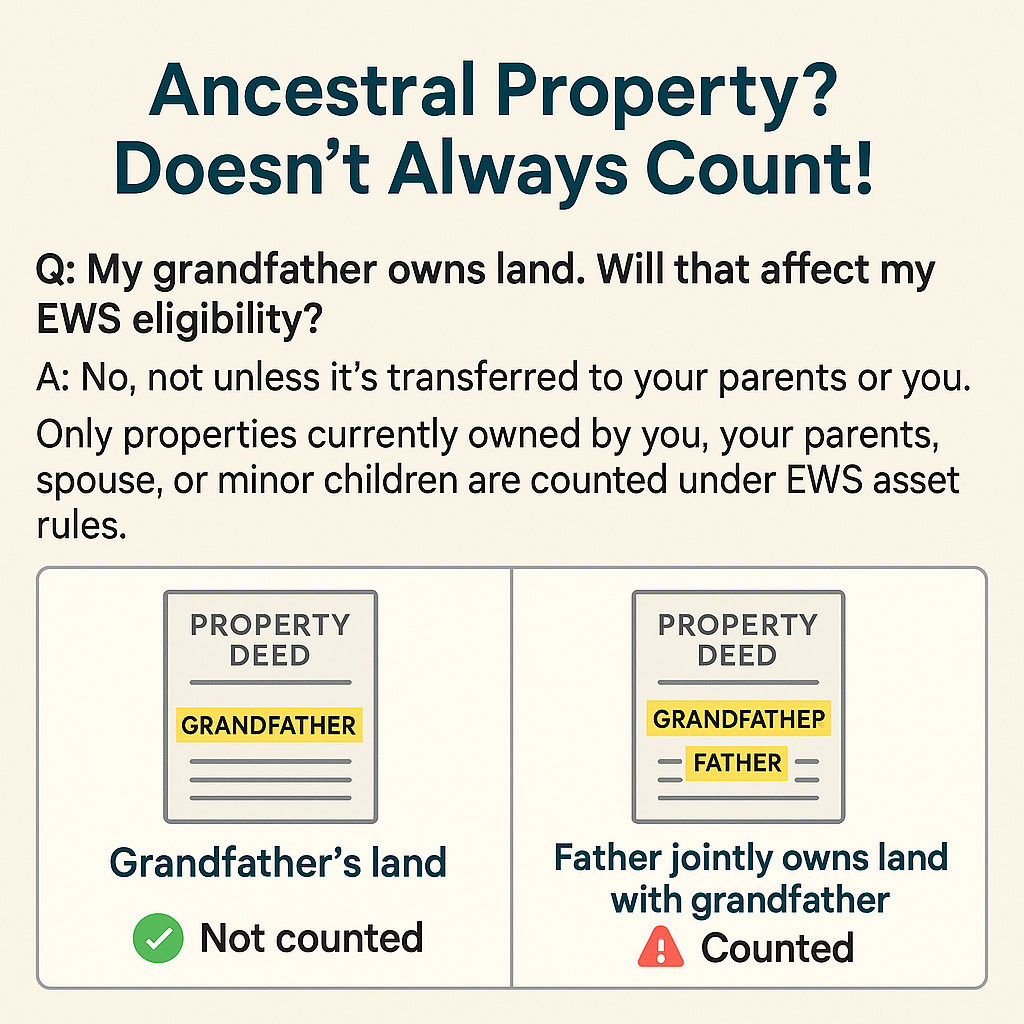 Ancestral Property? Doesn't Always Count!

Q: My grandfather owns land. Will that affect my EWS eligibility?

A: No, not unless it's transferred to your parents or you.

Only properties currently owned by you, your parents, spouse, or minor children are counted under EWS asset rules.

PROPERTY DEED

GRANDFATHER

Grandfather's land

Not counted

PROPERTY DEED

GRANDFATHEP

FATHER

Father jointly owns land with grandfather

Counted